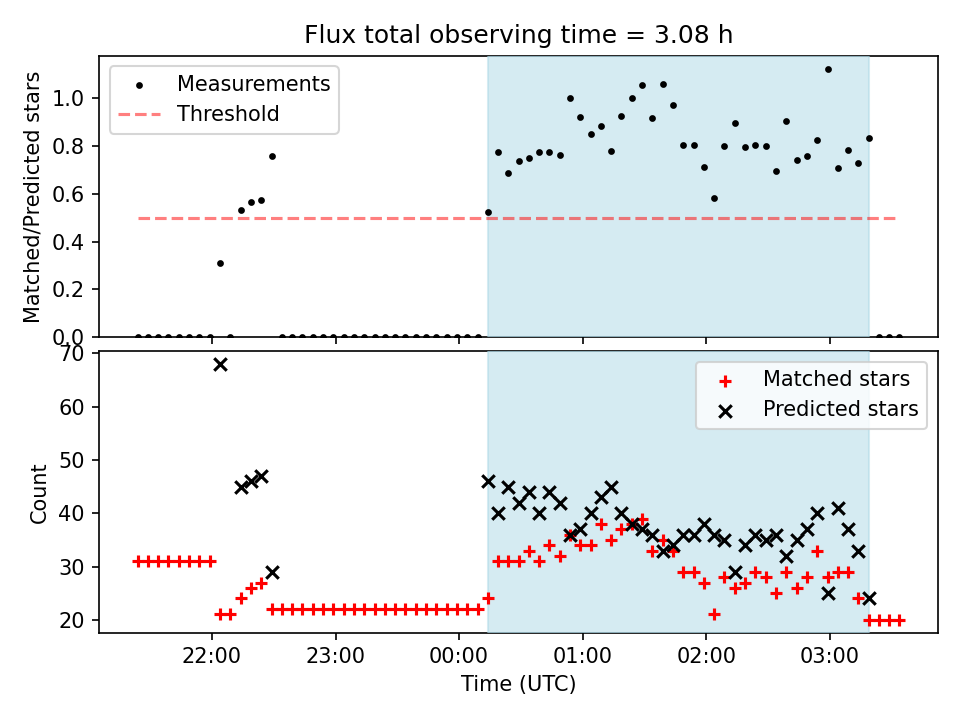 Flux total observing time = 3.08 h

Measurements
Threshold

Matched/Predicted stars

1.0
0.8
0.6
0.4
0.2
0.0

Matched stars
Predicted stars

Count

70
60
50
40
30
20

22:00
23:00
00:00
01:00
02:00
03:00

Time (UTC)